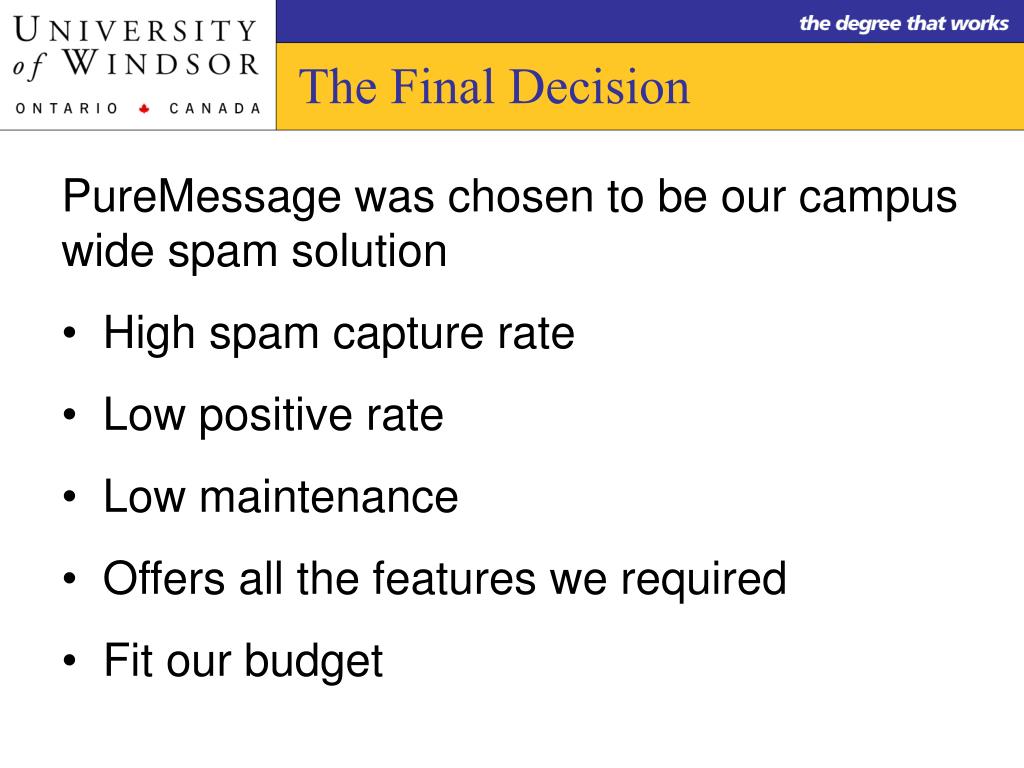 UNIVERSITY of WINDSOR
ONTARIO CANADA

the degree that works

The Final Decision

PureMessage was chosen to be our campus wide spam solution

• High spam capture rate
• Low positive rate
• Low maintenance
• Offers all the features we required
• Fit our budget